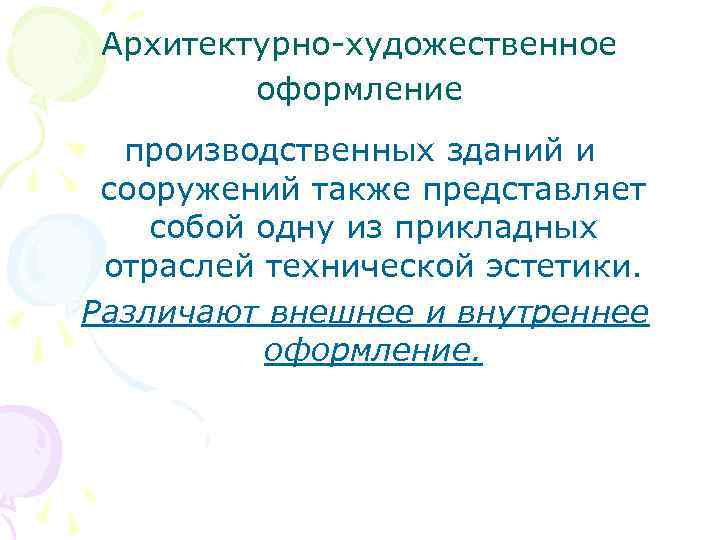 Архитектурно-художественное оформление

производственных зданий и сооружений также представляет собой одну из прикладных отраслей технической эстетики.

Различают внешнее и внутреннее оформление.